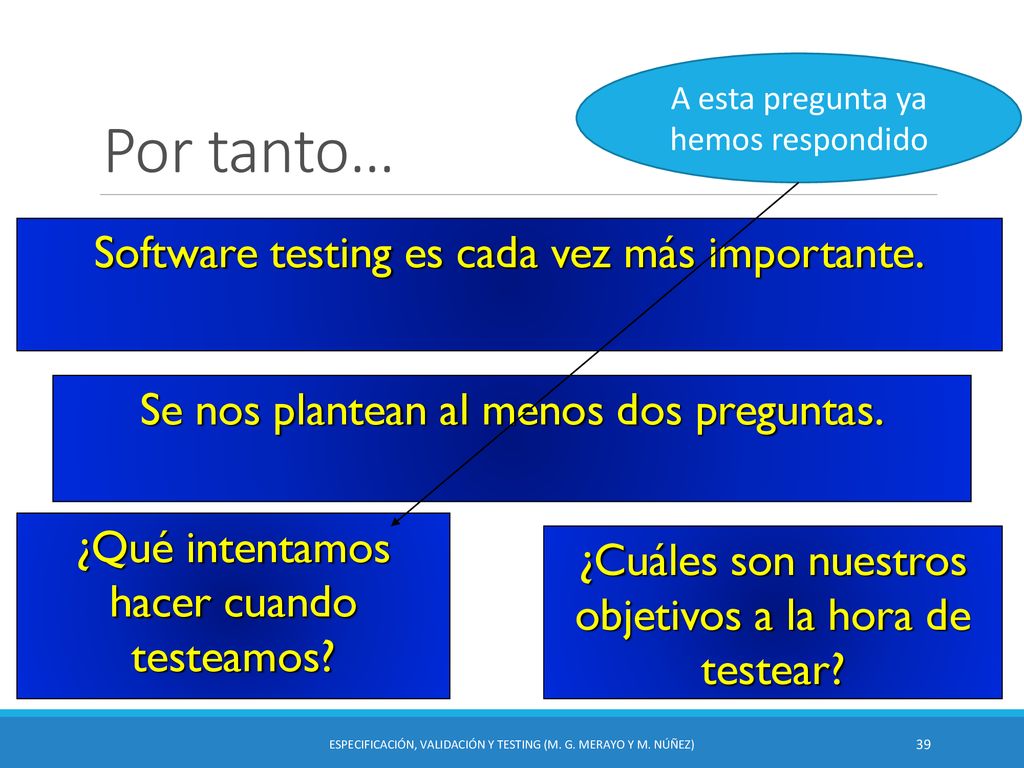 Por tanto…

A esta pregunta ya hemos respondido

Software testing es cada vez más importante.

Se nos plantean al menos dos preguntas.

¿Qué intentamos hacer cuando testeamos?

¿Cuáles son nuestros objetivos a la hora de testear?

ESPECIFICACIÓN, VALIDACIÓN Y TESTING (M. G. MERAYO Y M. NÚÑEZ)

39